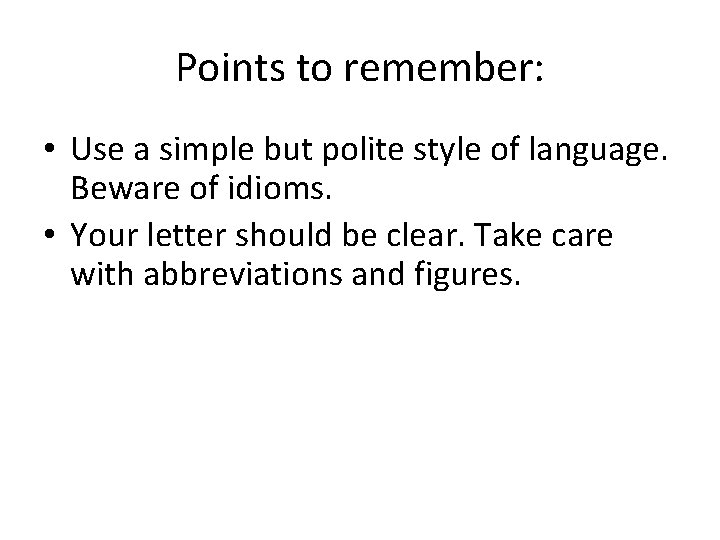 Points to remember:

• Use a simple but polite style of language. Beware of idioms.
• Your letter should be clear. Take care with abbreviations and figures.